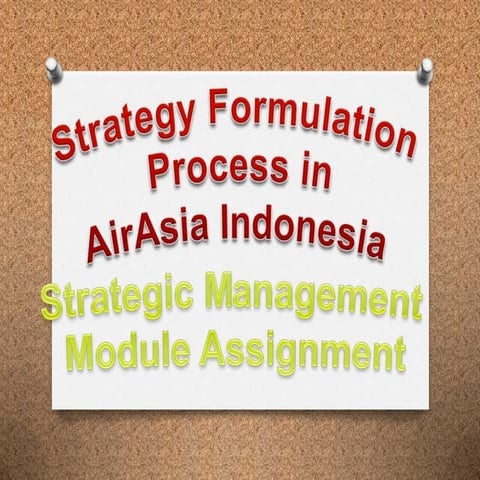 Strategy Formulation Process in AirAsia Indonesia

Strategic Management Module Assignment